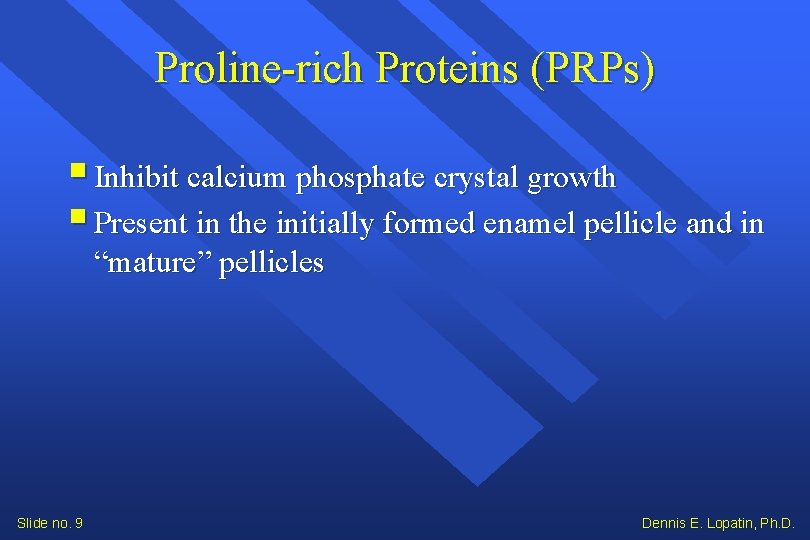 Proline-rich Proteins (PRPs)

Inhibit calcium phosphate crystal growth

Present in the initially formed enamel pellicle and in “mature” pellicles

Slide no. 9

Dennis E. Lopatin, Ph.D.